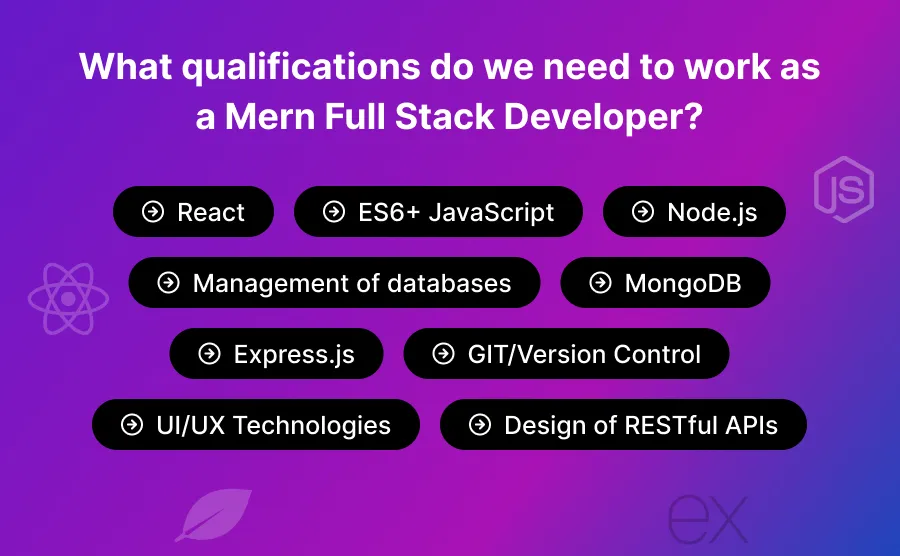 What qualifications do we need to work as a Mern Full Stack Developer?

React
ES6+ JavaScript
Node.js
Management of databases
MongoDB
Express.js
GIT/Version Control
UI/UX Technologies
Design of RESTful APIs

JS

ex